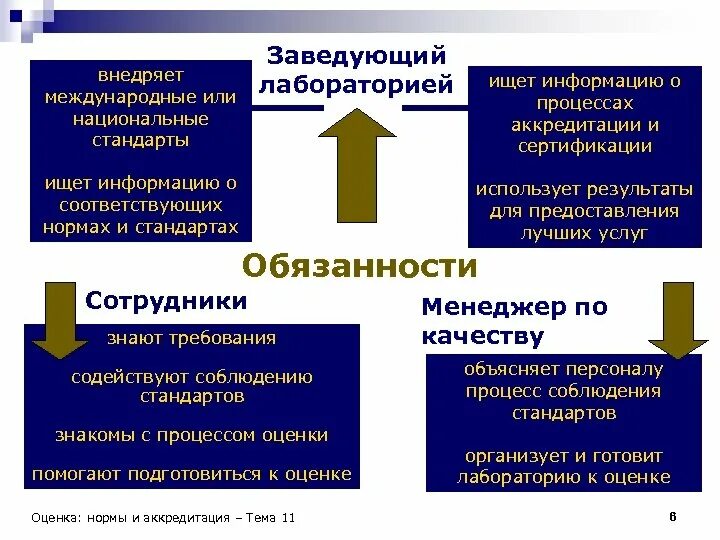 Заведующий лабораторией

внедряет международные или национальные стандарты

ищет информацию о соответствующих нормах и стандартах

ищет информацию о процессах аккредитации и сертификации

использует результаты для предоставления лучших услуг

Обязанности

Сотрудники

знают требования

содействуют соблюдению стандартов

знакомы с процессом оценки

помогают подготовиться к оценке

Менеджер по качеству

объясняет персоналу процесс соблюдения стандартов

организует и готовит лабораторию к оценке

Оценка: нормы и аккредитация – Тема 11

6